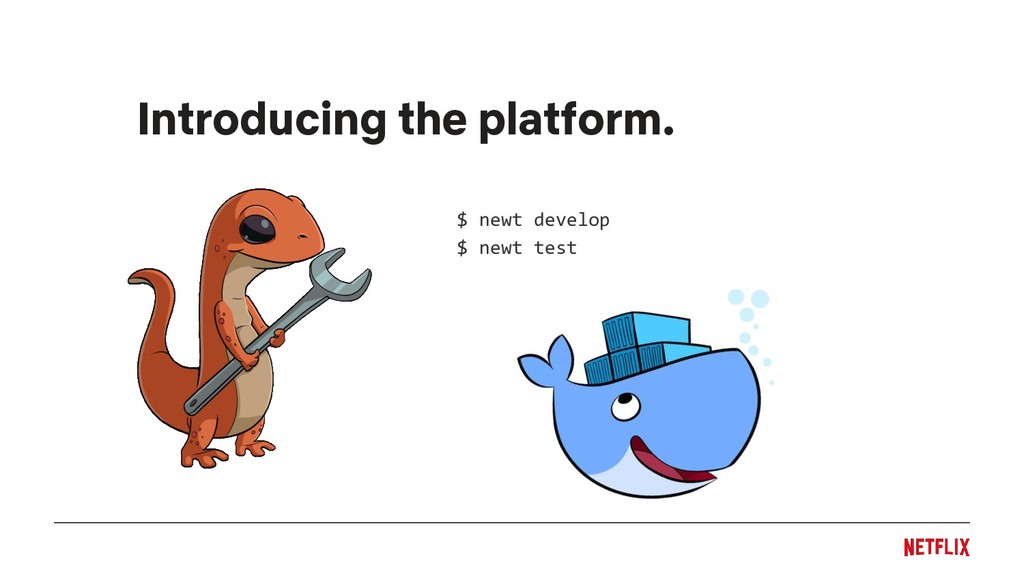 Introducing the platform.

$ newt develop
$ newt test

NETFLIX